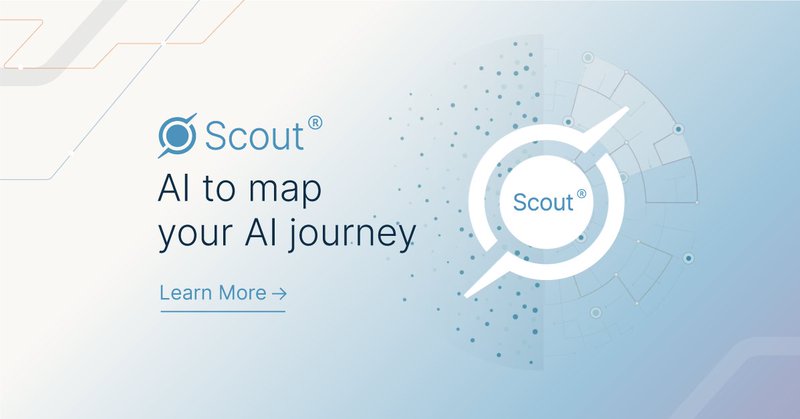 Scout®

AI to map your AI journey

Learn More →

Scout®